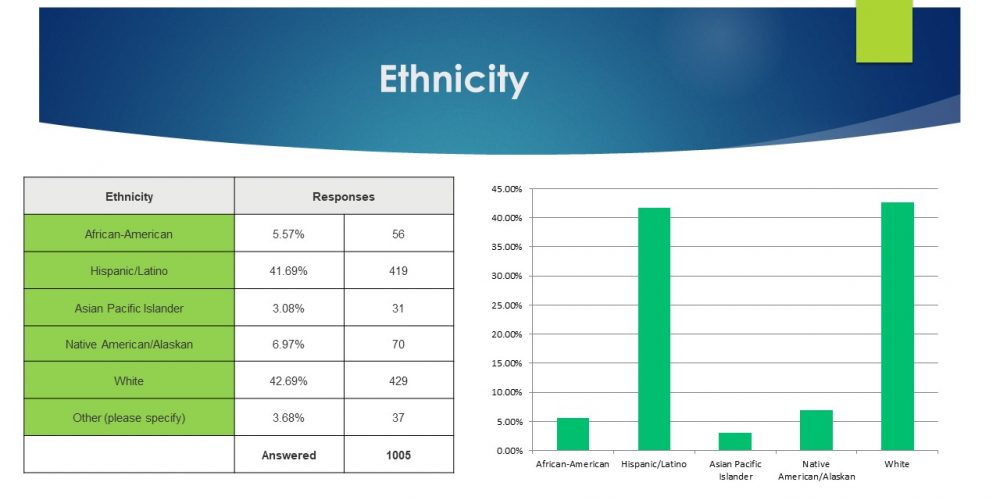 Ethnicity

| Ethnicity | Responses | |
|---|---|---|
| African-American | 5.57% | 56 |
| Hispanic/Latino | 41.69% | 419 |
| Asian Pacific Islander | 3.08% | 31 |
| Native American/Alaskan | 6.97% | 70 |
| White | 42.69% | 429 |
| Other (please specify) | 3.68% | 37 |
| | Answered | 1005 |

45.00%
40.00%
35.00%
30.00%
25.00%
20.00%
15.00%
10.00%
5.00%
0.00%

African-American
Hispanic/Latino
Asian Pacific Islander
Native American/Alaskan
White